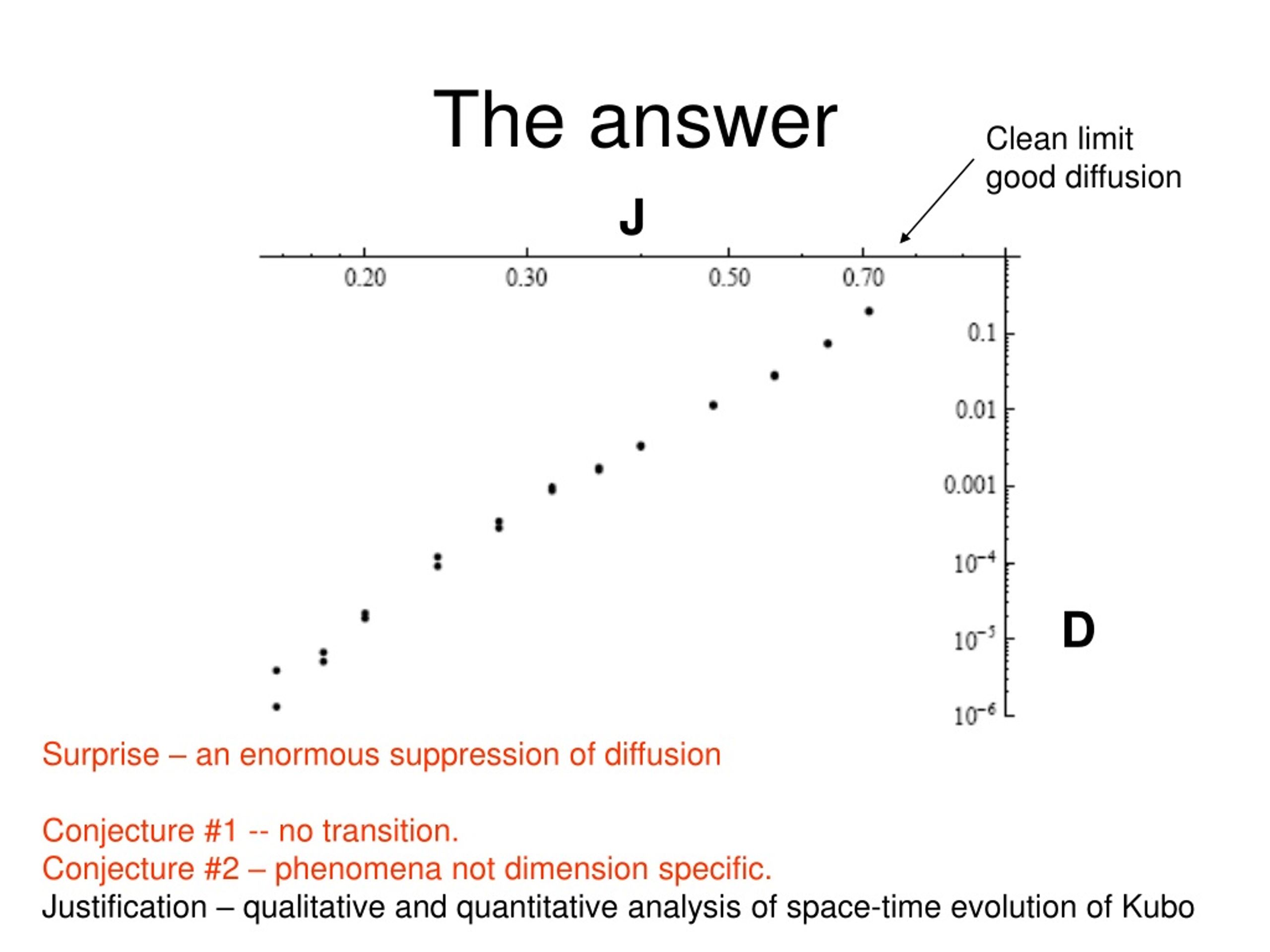 The answer

Clean limit
good diffusion

J

0.20 0.30 0.50 0.70

0.1
0.01
0.001
$10^{-4}$
$10^{-5}$
$10^{-6}$

D

Surprise – an enormous suppression of diffusion

Conjecture #1 -- no transition.
Conjecture #2 – phenomena not dimension specific.
Justification – qualitative and quantitative analysis of space-time evolution of Kubo